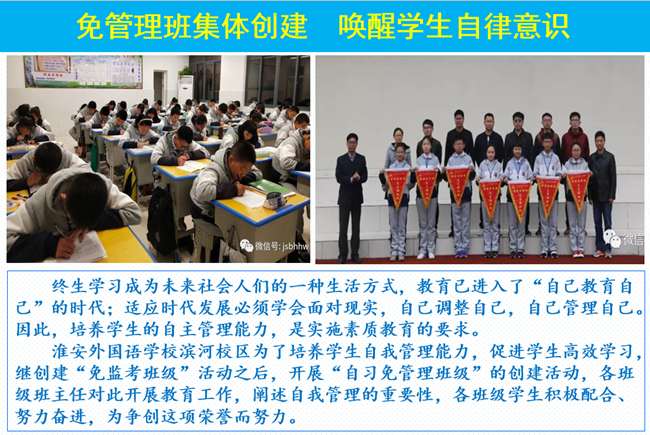 免管理班集体创建　唤醒学生自律意识

微信号: jsbhhw

微信

终生学习成为未来社会人们的一种生活方式，教育已进入了“自己教育自己”的时代；适应时代发展必须学会面对现实，自己调整自己，自己管理自己。因此，培养学生的自主管理能力，是实施素质教育的要求。

淮安外国语学校滨河校区为了培养学生自我管理能力，促进学生高效学习，继创建“免监考班级”活动之后，开展“自习免管理班级”的创建活动，各班级班主任对此开展教育工作，阐述自我管理的重要性，各班级学生积极配合、努力奋进，为争创这项荣誉而努力。